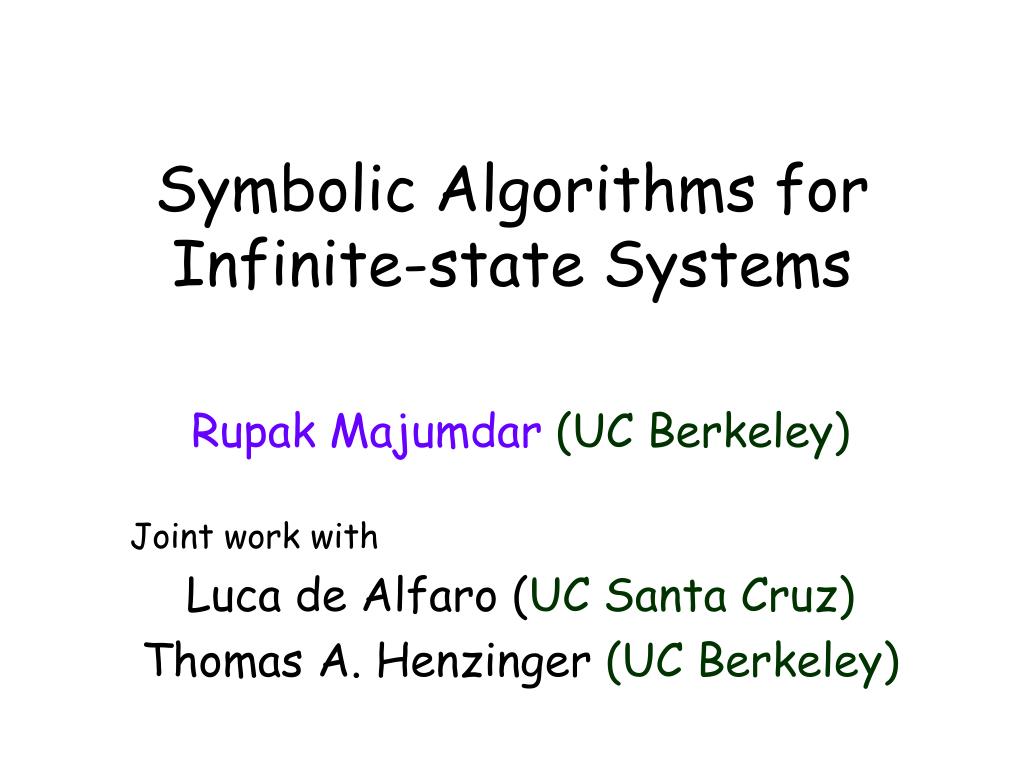 Symbolic Algorithms for Infinite-state Systems

Rupak Majumdar (UC Berkeley)

Joint work with

Luca de Alfaro (UC Santa Cruz)

Thomas A. Henzinger (UC Berkeley)